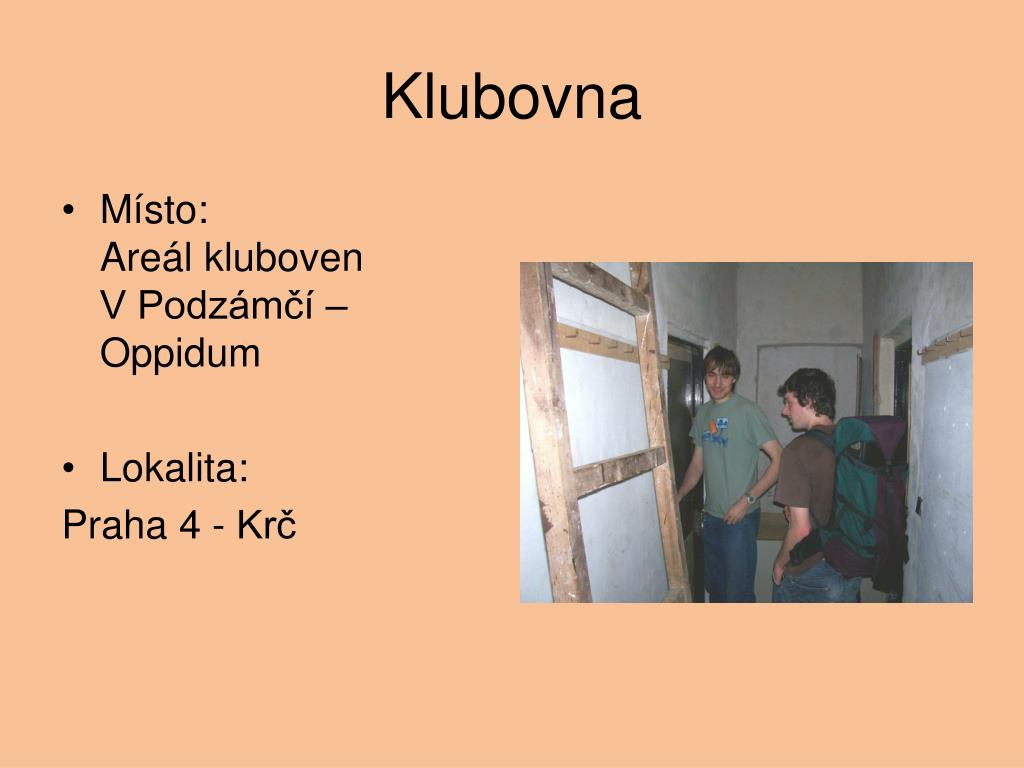 Klubovna

• Místo:
Areál kluboven
V Podzámčí –
Oppidum

• Lokalita:
Praha 4 - Krč